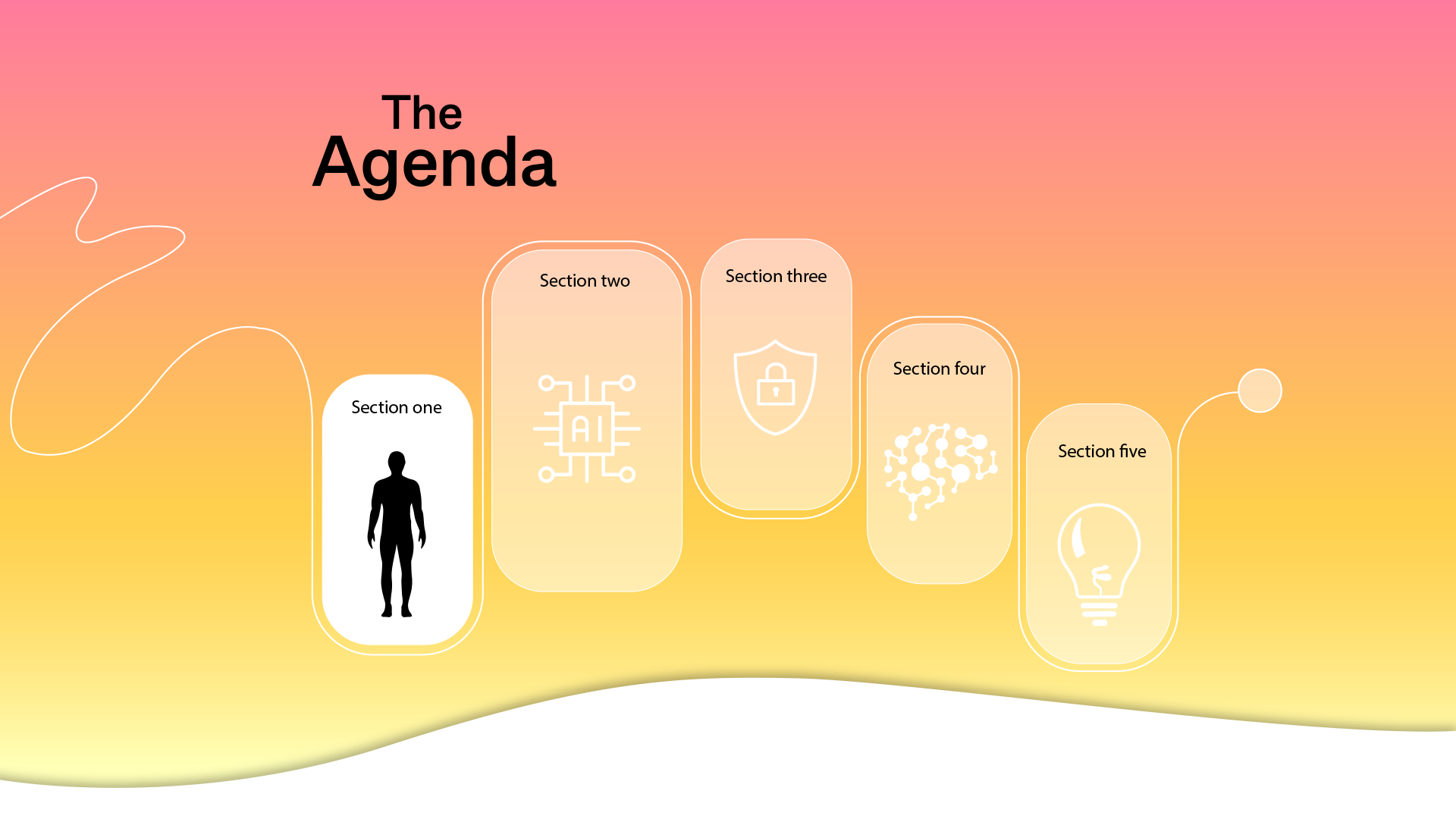 The
Agenda

Section one

Section two

AI

Section three

Section four

Section five